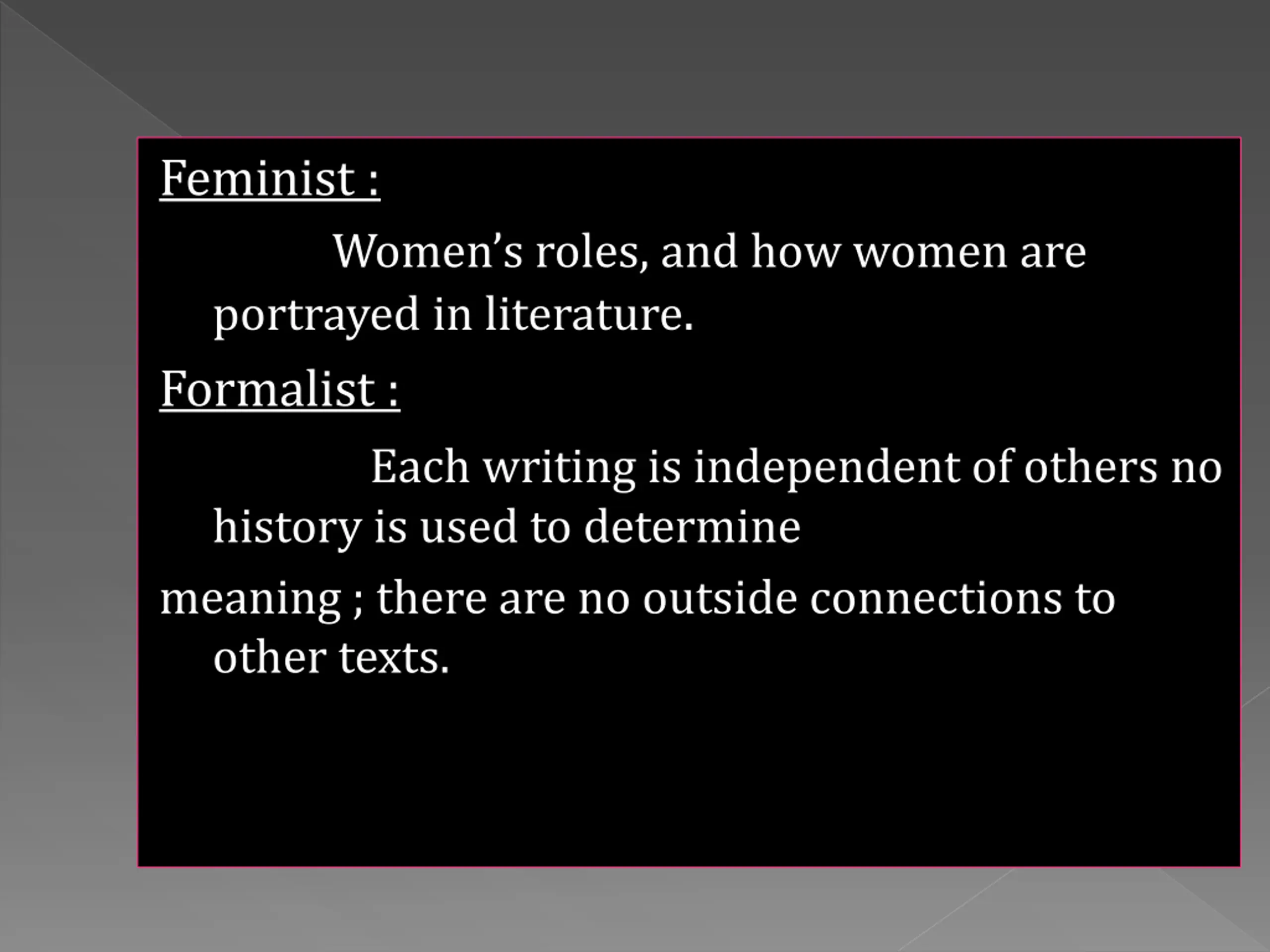 Feminist :

Women’s roles, and how women are portrayed in literature.

Formalist :

Each writing is independent of others no history is used to determine

meaning ; there are no outside connections to other texts.